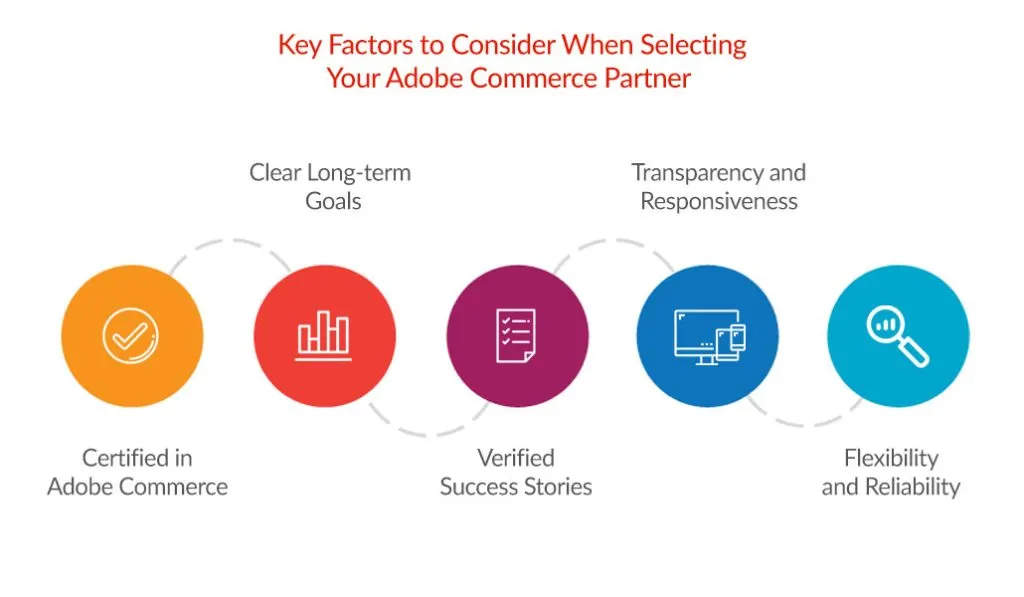 Key Factors to Consider When Selecting Your Adobe Commerce Partner

Certified in Adobe Commerce

Clear Long-term Goals

Verified Success Stories

Transparency and Responsiveness

Flexibility and Reliability